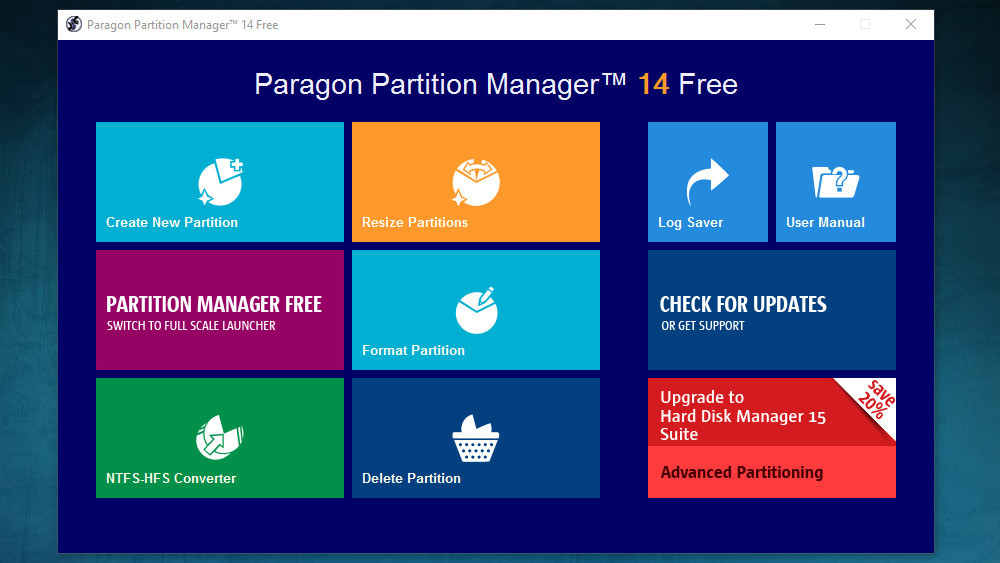 Paragon Partition Manager™ 14 Free

Paragon Partition Manager™ 14 Free

Create New Partition

Resize Partitions

Log Saver

User Manual

PARTITION MANAGER FREE
SWITCH TO FULL SCALE LAUNCHER

Format Partition

CHECK FOR UPDATES
OR GET SUPPORT

NTFS-HFS Converter

Delete Partition

Upgrade to
Hard Disk Manager 15 Suite

Save 20%

Advanced Partitioning